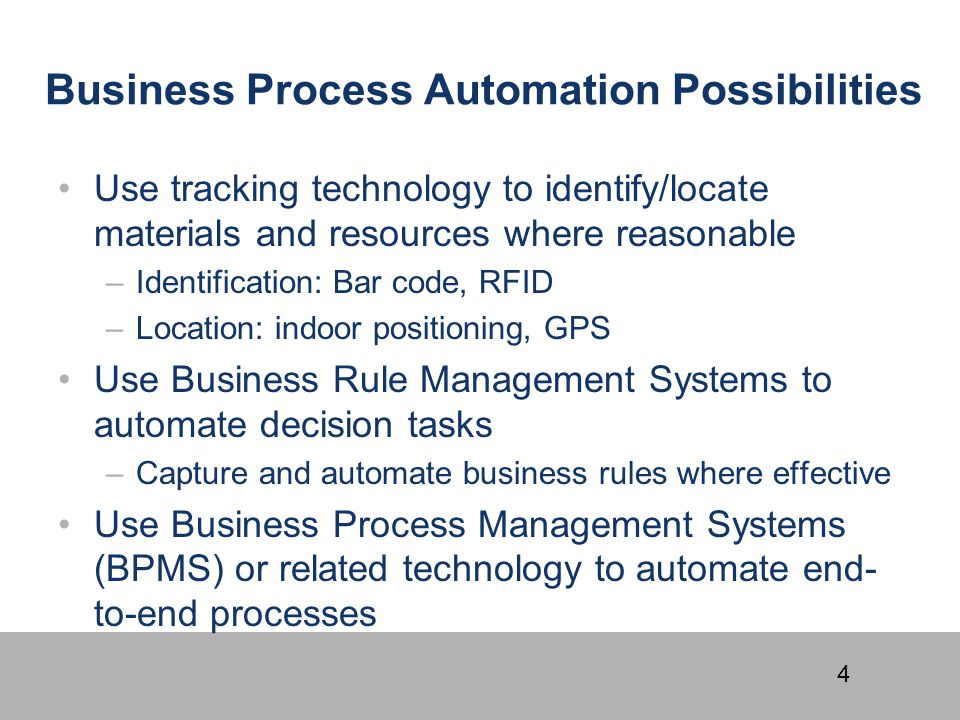 Business Process Automation Possibilities

• Use tracking technology to identify/locate materials and resources where reasonable
– Identification: Bar code, RFID
– Location: indoor positioning, GPS
• Use Business Rule Management Systems to automate decision tasks
– Capture and automate business rules where effective
• Use Business Process Management Systems (BPMS) or related technology to automate end-to-end processes

4